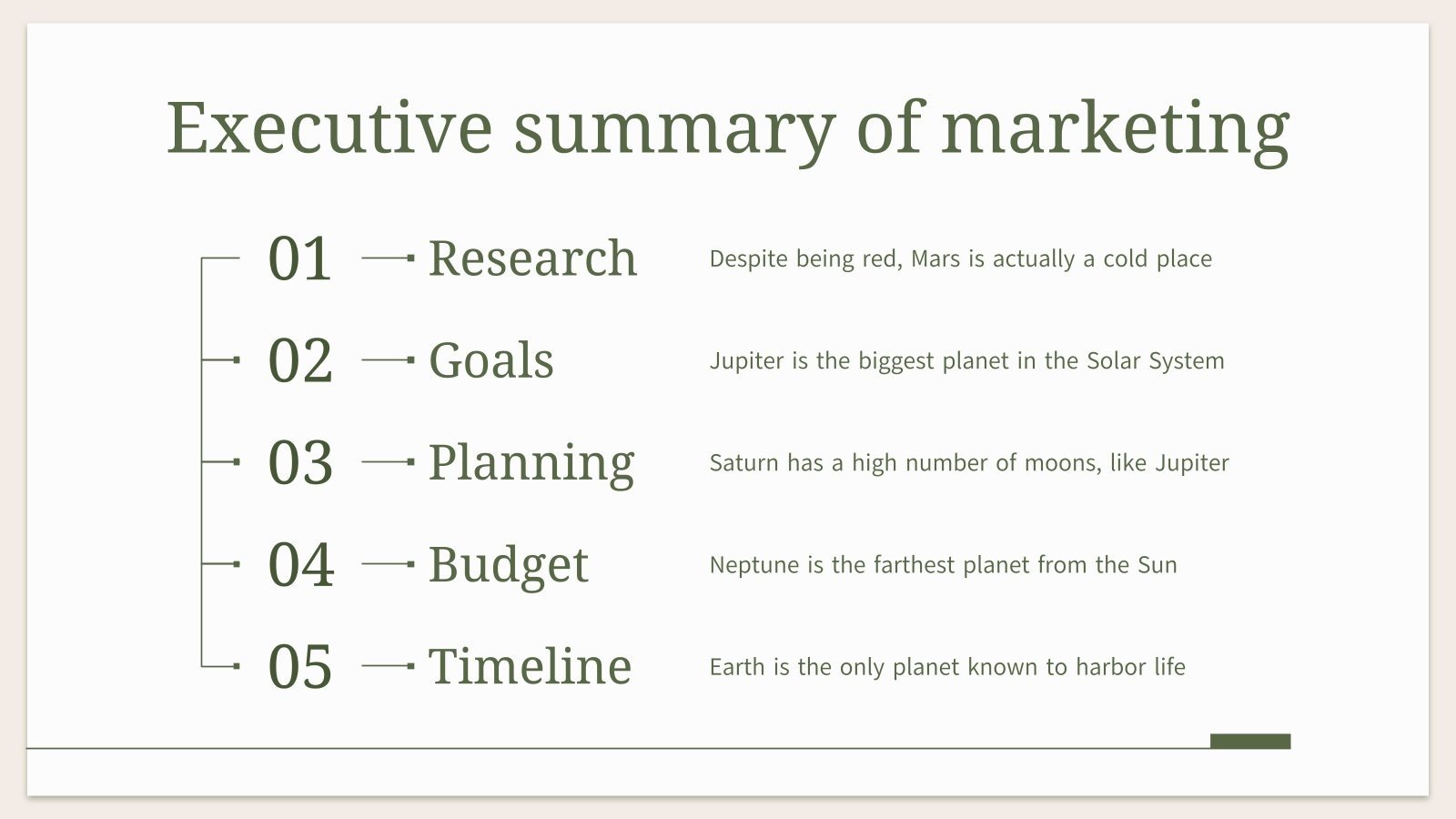 Executive summary of marketing

01 Research
Despite being red, Mars is actually a cold place

02 Goals
Jupiter is the biggest planet in the Solar System

03 Planning
Saturn has a high number of moons, like Jupiter

04 Budget
Neptune is the farthest planet from the Sun

05 Timeline
Earth is the only planet known to harbor life